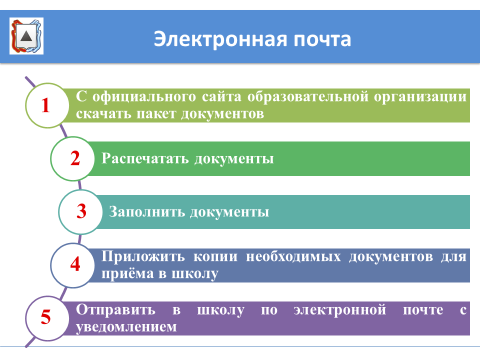 Электронная почта

1 С официального сайта образовательной организации скачать пакет документов

2 Распечатать документы

3 Заполнить документы

4 Приложить копии необходимых документов для приёма в школу

5 Отправить в школу по электронной почте с уведомлением